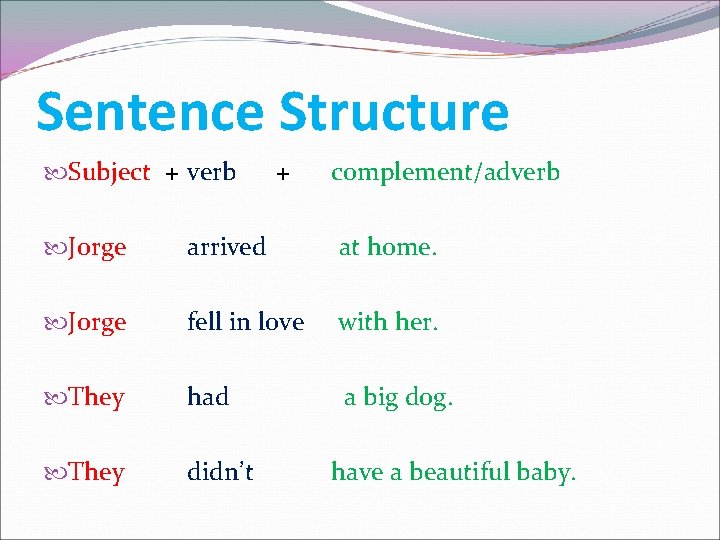 Sentence Structure

Subject + verb + complement/adverb

Jorge arrived at home.

Jorge fell in love with her.

They had a big dog.

They didn't have a beautiful baby.